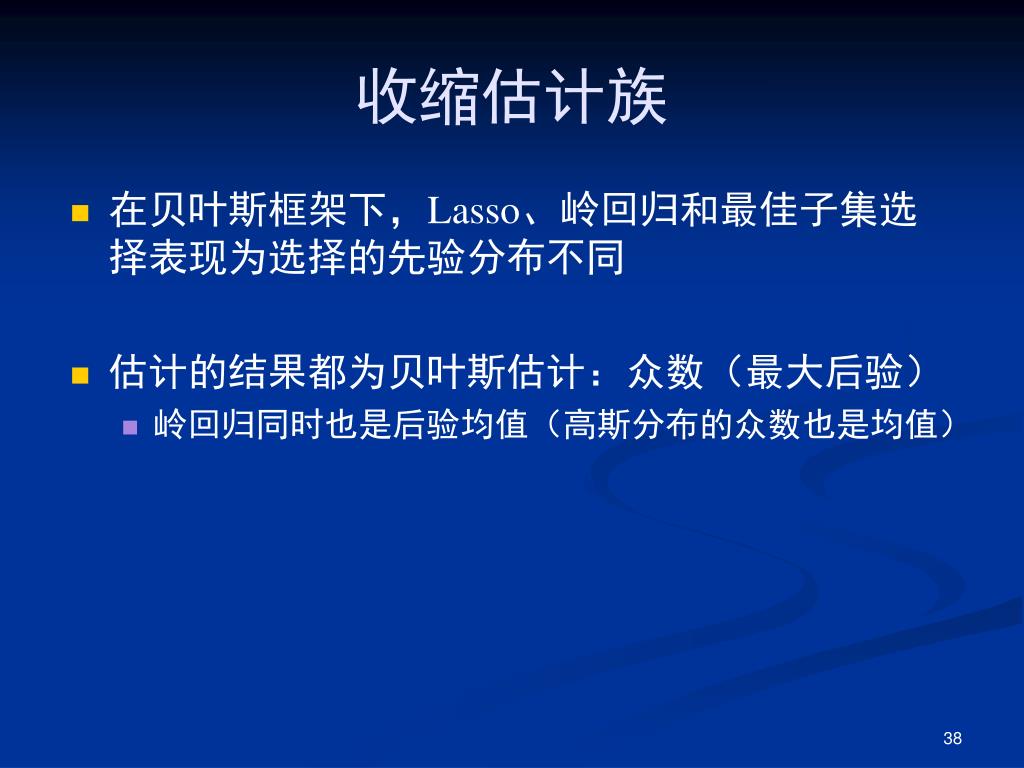 收缩估计族

在贝叶斯框架下，Lasso、岭回归和最佳子集选择表现为选择的先验分布不同

估计的结果都为贝叶斯估计：众数（最大后验）

岭回归同时也是后验均值（高斯分布的众数也是均值）

38